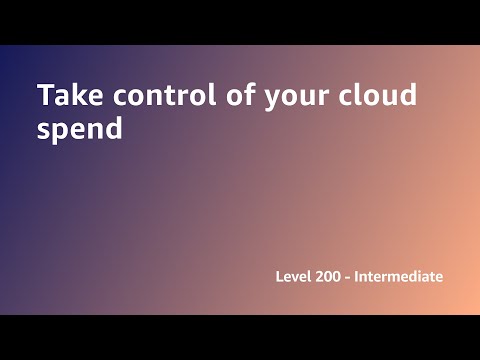 Take control of your cloud spend

Level 200 - Intermediate